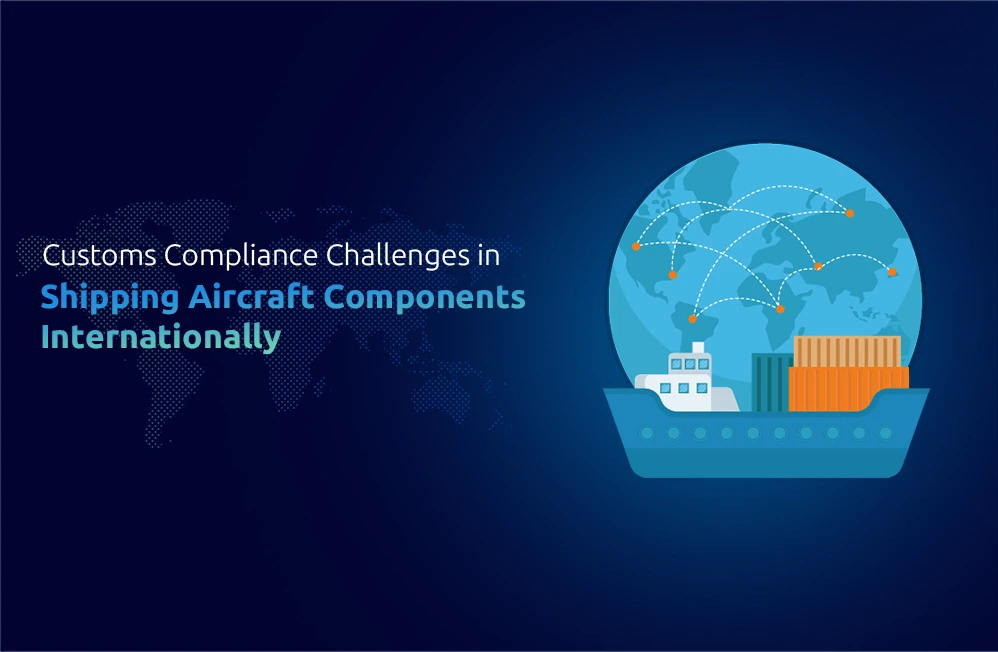 Customs Compliance Challenges in
Shipping Aircraft Components Internationally